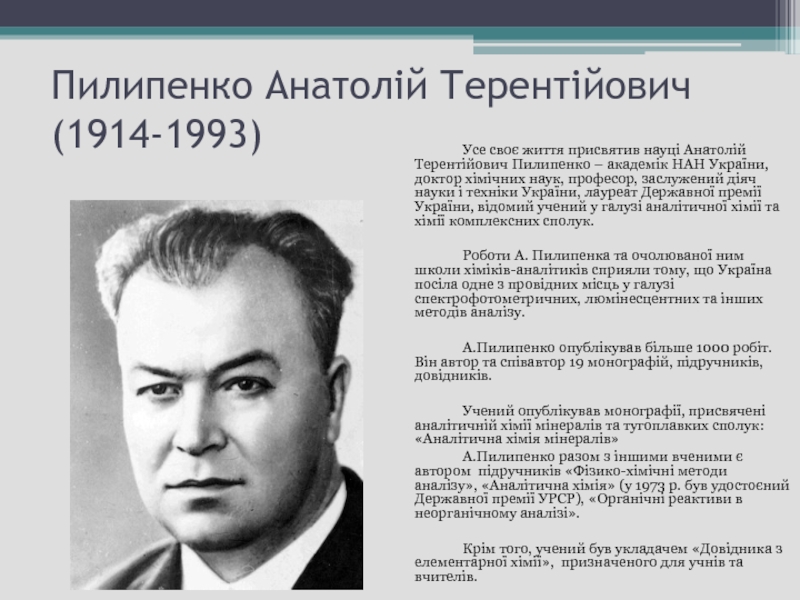 Пилипенко Анатолій Терентійович (1914-1993)

Усе своє життя присвятив науці Анатолій Терентійович Пилипенко – академік НАН України, доктор хімічних наук, професор, заслужений діяч науки і техніки України, лауреат Державної премії України, відомий учений у галузі аналітичної хімії та хімії комплексних сполук.

Роботи А. Пилипенка та очолюваної ним школи хіміків-аналітиків сприяли тому, що Україна посіла одне з провідних місць у галузі спектрофотометричних, люмінесцентних та інших методів аналізу.

А.Пилипенко опублікував більше 1000 робіт. Він автор та співавтор 19 монографій, підручників, довідників.

Учений опублікував монографії, присвячені аналітичній хімії мінералів та тугоплавких сполук: «Аналітична хімія мінералів»

А.Пилипенко разом з іншими вченими є автором підручників «Фізико-хімічні методи аналізу», «Аналітична хімія» (у 1973 р. був удостоєний Державної премії УРСР), «Органічні реактиви в неорганічному аналізі».

Крім того, учений був укладачем «Довідника з елементарної хімії», призначеного для учнів та вчителів.